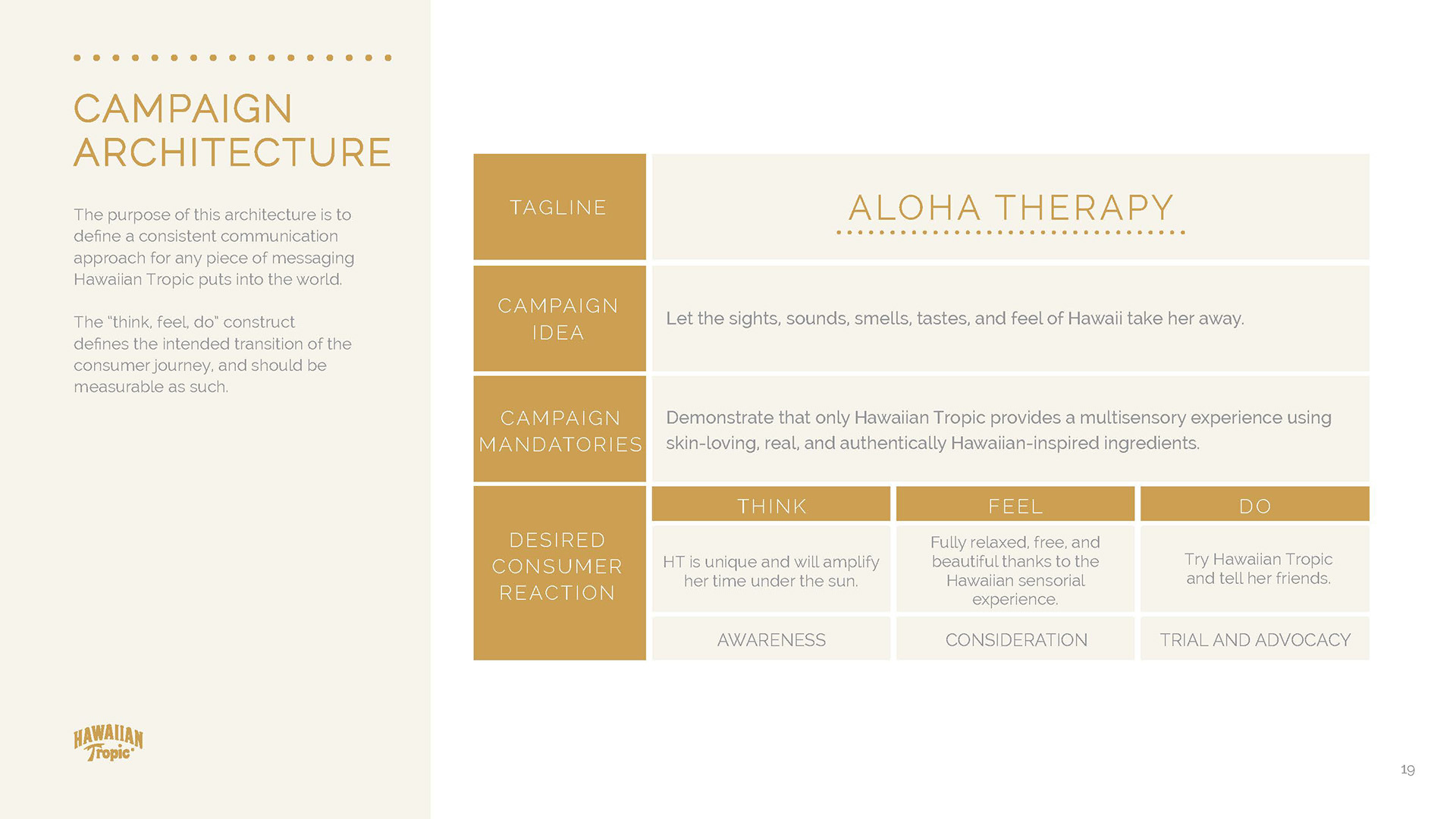 CAMPAIGN ARCHITECTURE

The purpose of this architecture is to define a consistent communication approach for any piece of messaging Hawaiian Tropic puts into the world.

The "think, feel, do" construct defines the intended transition of the consumer journey, and should be measurable as such.

| TAGLINE | ALOHA THERAPY | | |
|---|---|---|---|
| CAMPAIGN IDEA | Let the sights, sounds, smells, tastes, and feel of Hawaii take her away. | | |
| CAMPAIGN MANDATORIES | Demonstrate that only Hawaiian Tropic provides a multisensory experience using skin-loving, real, and authentically Hawaiian-inspired ingredients. | | |
| DESIRED CONSUMER REACTION | THINK | FEEL | DO |
| | HT is unique and will amplify her time under the sun. | Fully relaxed, free, and beautiful thanks to the Hawaiian sensorial experience. | Try Hawaiian Tropic and tell her friends. |
| | AWARENESS | CONSIDERATION | TRIAL AND ADVOCACY |

HAWAIIAN Tropic

19